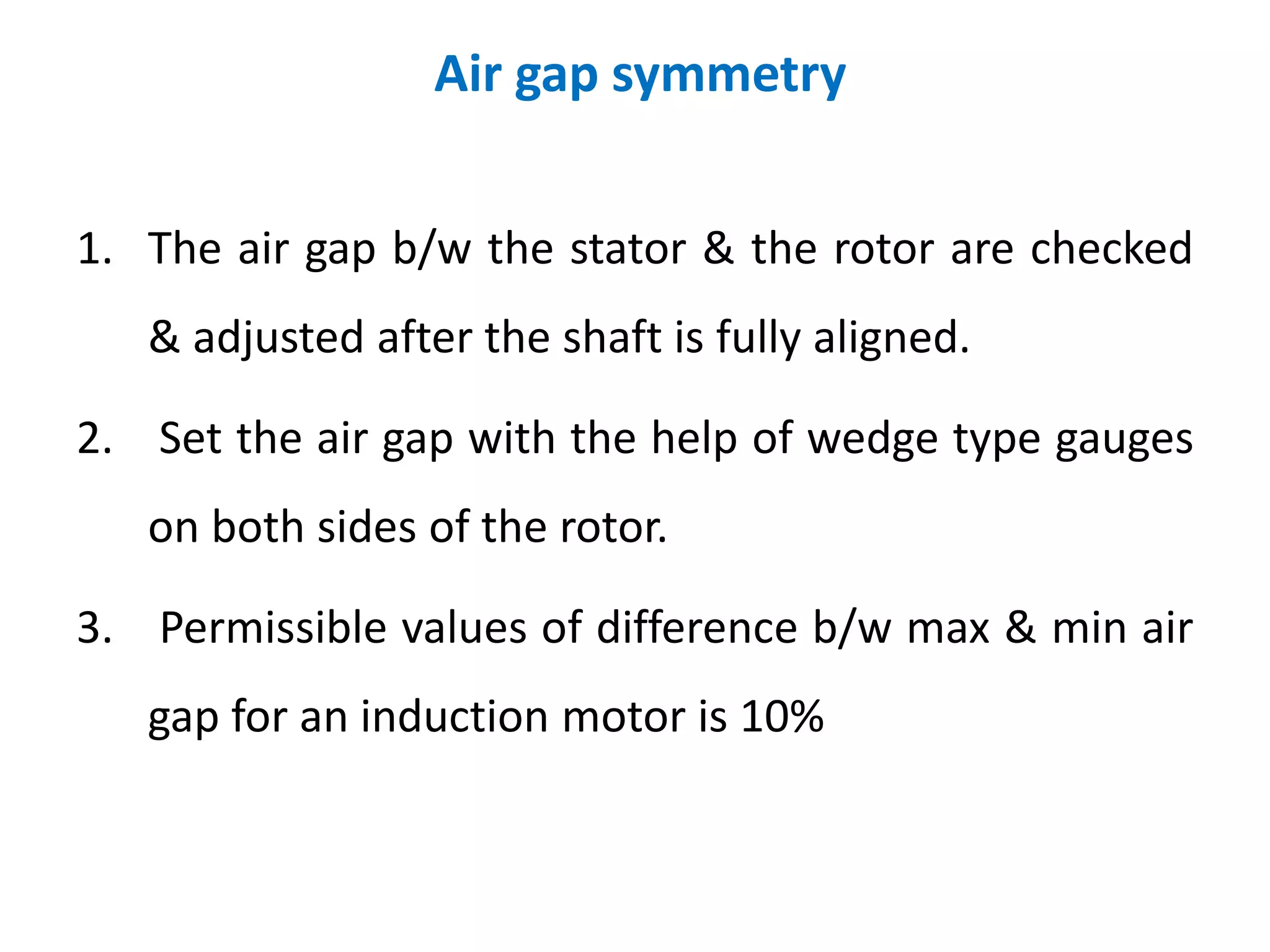 Air gap symmetry

1. The air gap b/w the stator & the rotor are checked & adjusted after the shaft is fully aligned.

2. Set the air gap with the help of wedge type gauges on both sides of the rotor.

3. Permissible values of difference b/w max & min air gap for an induction motor is 10%